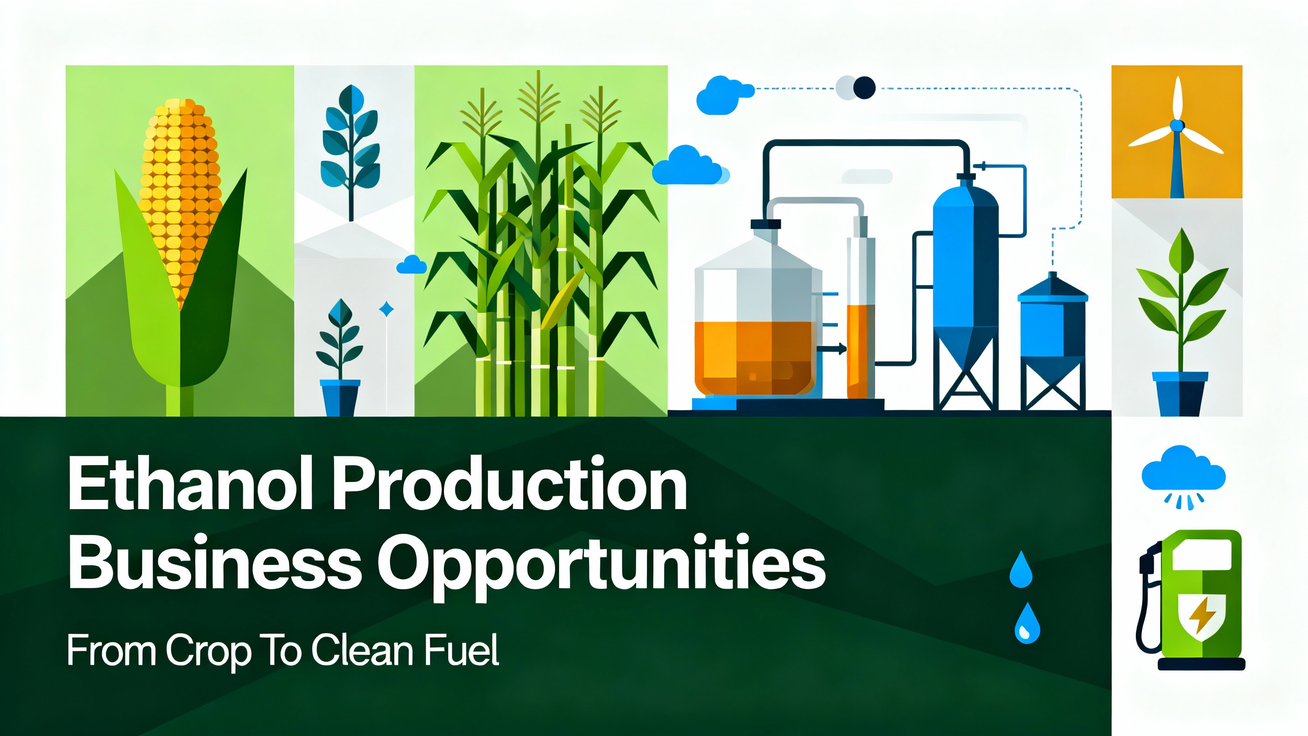 Ethanol Production Business Opportunities

From Crop To Clean Fuel